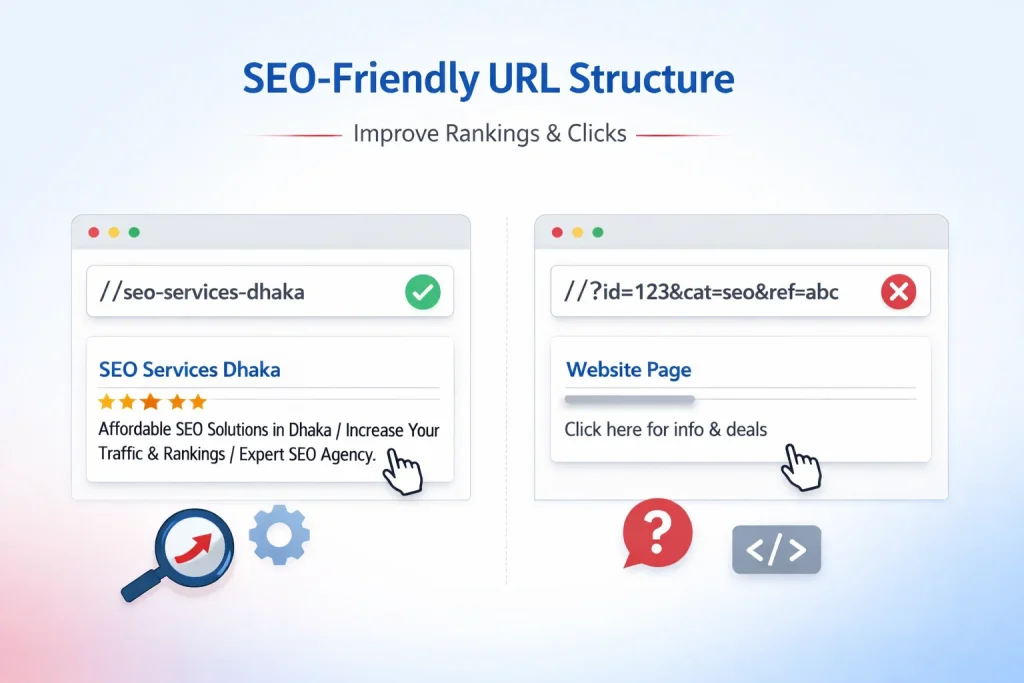 SEO-Friendly URL Structure

Improve Rankings & Clicks

//seo-services-dhaka

SEO Services Dhaka

Affordable SEO Solutions in Dhaka / Increase Your Traffic & Rankings / Expert SEO Agency.

//?id=123&cat=seo&ref=abc

Website Page

Click here for info & deals

?

</>